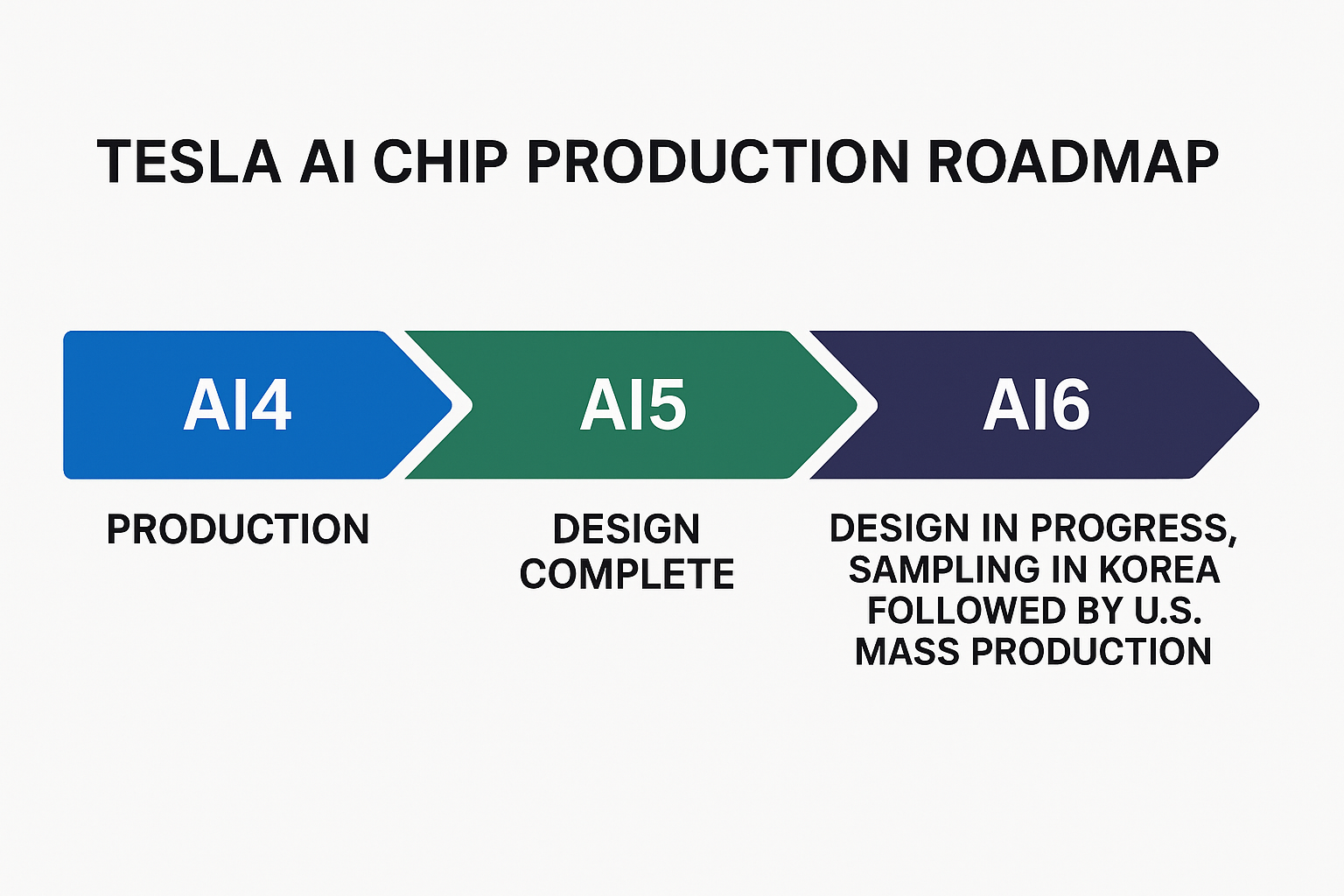 TESLA AI CHIP PRODUCTION ROADMAP

AI4

AI5

AI6

PRODUCTION

DESIGN COMPLETE

DESIGN IN PROGRESS, SAMPLING IN KOREA FOLLOWED BY U.S. MASS PRODUCTION